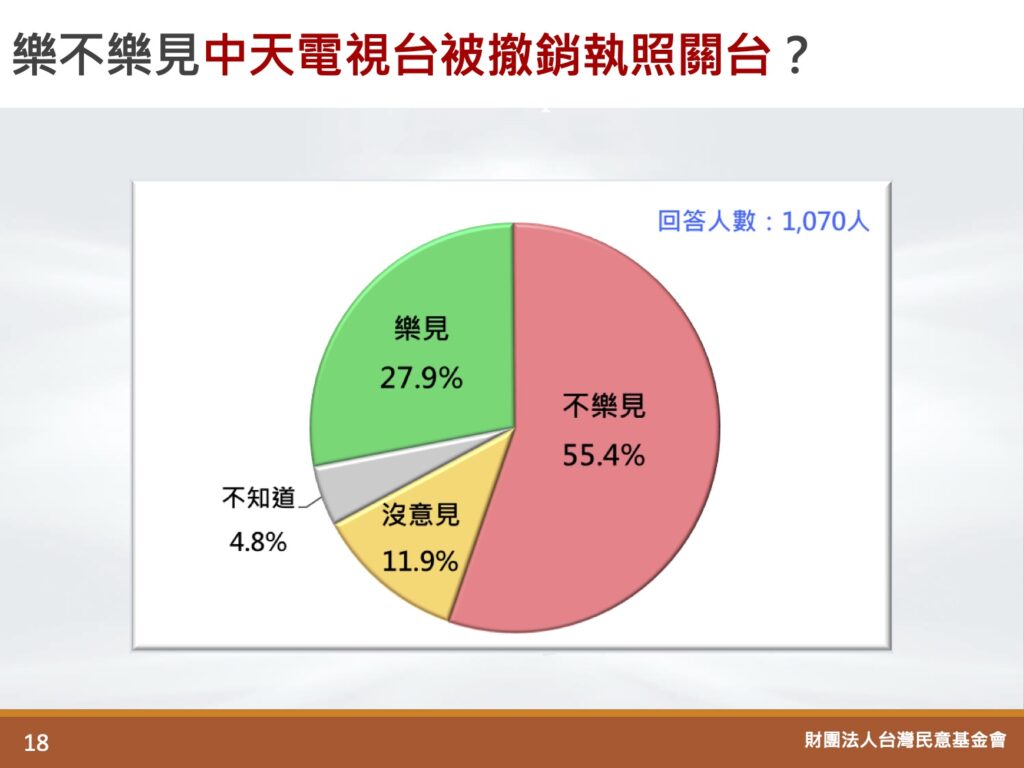 樂不樂見中天電視台被撤銷執照關台？

回答人數：1,070人

樂見
27.9%

不樂見
55.4%

不知道
4.8%

沒意見
11.9%

18

財團法人台灣民意基金會